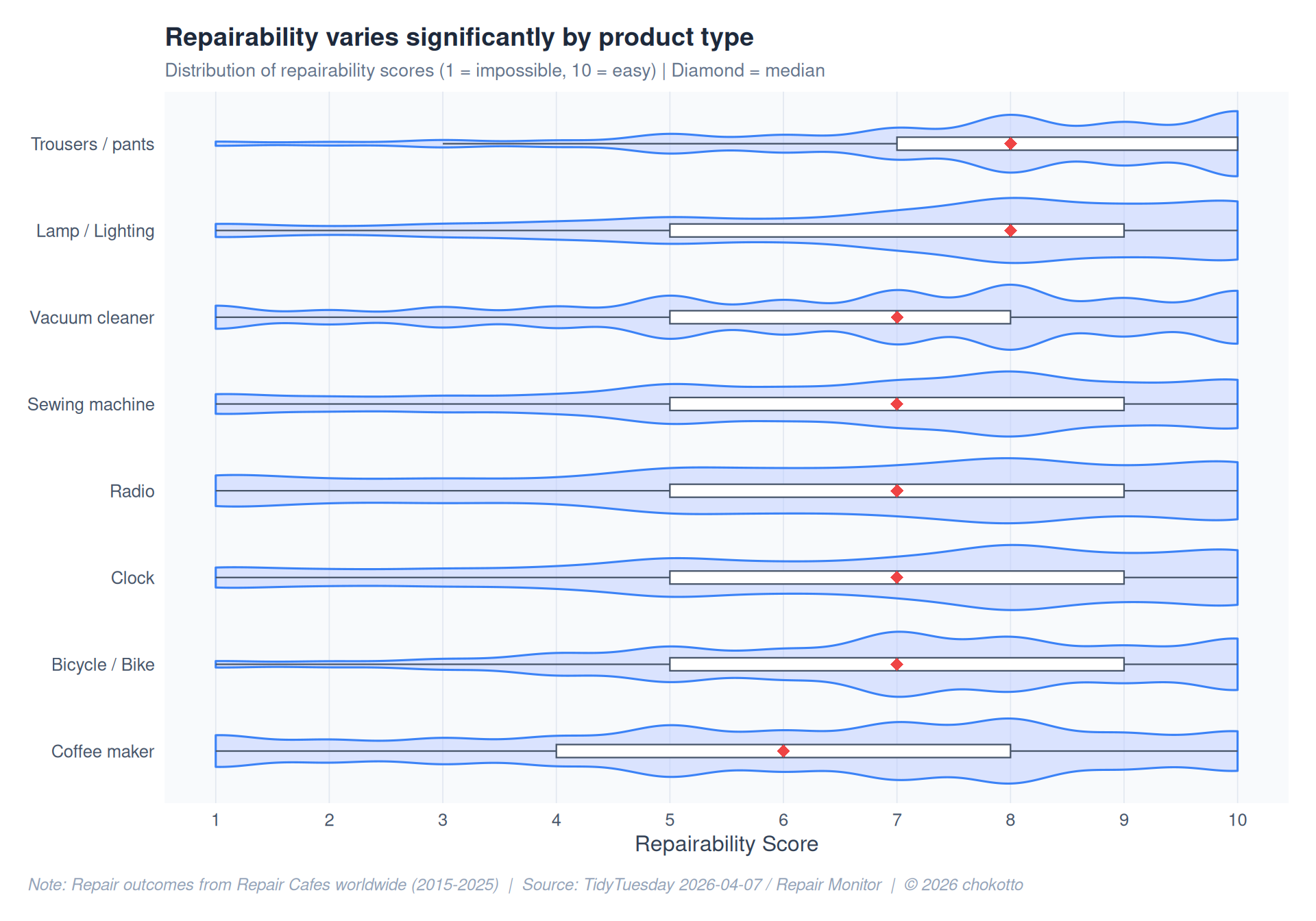 Repairability varies significantly by product type

Distribution of repairability scores (1 = impossible, 10 = easy) | Diamond = median

Trousers / pants
Lamp / Lighting
Vacuum cleaner
Sewing machine
Radio
Clock
Bicycle / Bike
Coffee maker

1 2 3 4 5 6 7 8 9 10

Repairability Score

Note: Repair outcomes from Repair Cafes worldwide (2015-2025) | Source: TidyTuesday 2026-04-07 / Repair Monitor | © 2026 chokotto